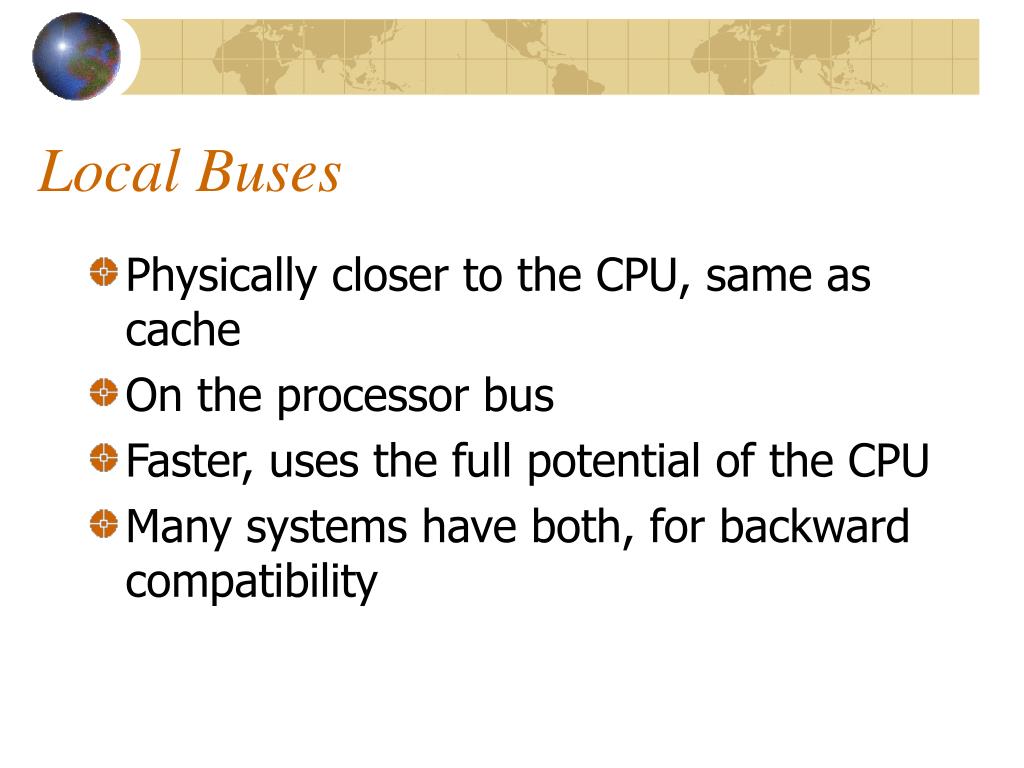 Local Buses

Physically closer to the CPU, same as cache
On the processor bus
Faster, uses the full potential of the CPU
Many systems have both, for backward compatibility